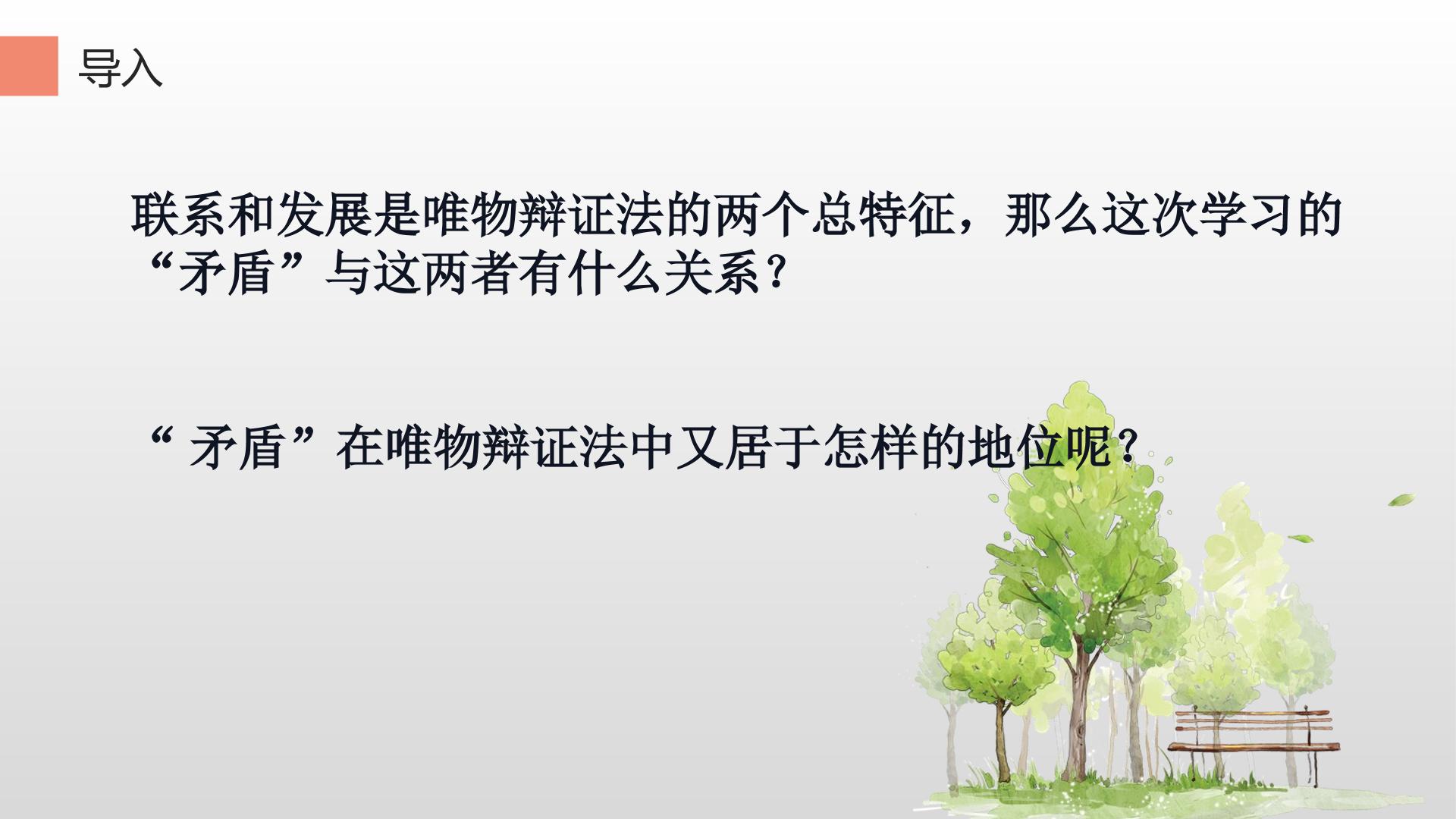 导入

联系和发展是唯物辩证法的两个总特征，那么这次学习的“矛盾”与这两者有什么关系？

“矛盾”在唯物辩证法中又居于怎样的地位呢？